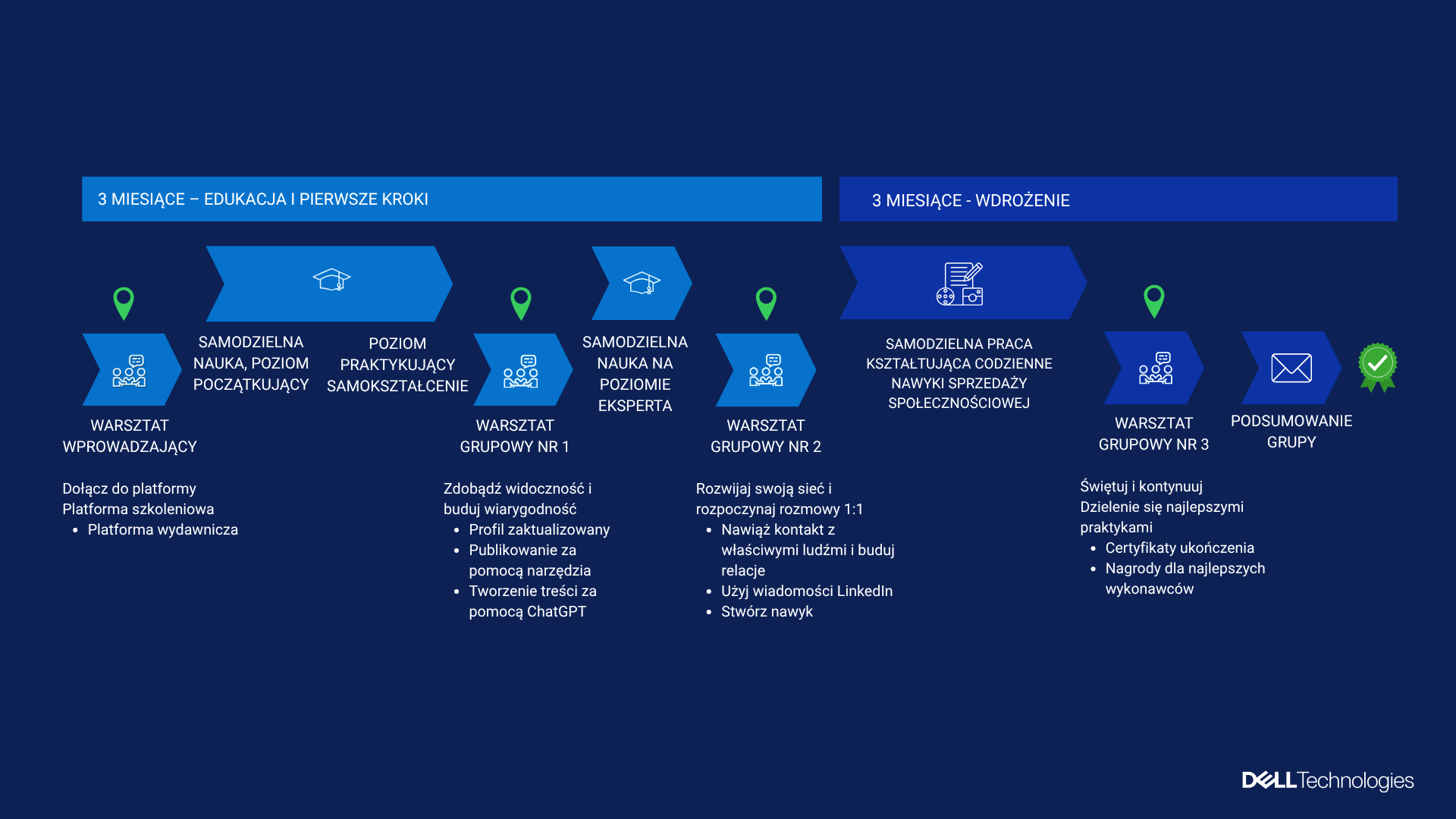 3 MIESIĄCE – EDUKACJA I PIERWSZE KROKI

3 MIESIĄCE - WDROŻENIE

WARSZTAT WPROWADZAJĄCY

SAMODZIELNA NAUKA, POZIOM POCZĄTKUJĄCY

POZIOM PRAKTYKUJĄCY SAMOKSZTAŁCENIE

WARSZTAT GRUPOWY NR 1

SAMODZIELNA NAUKA NA POZIOMIE EKSPERTA

WARSZTAT GRUPOWY NR 2

SAMODZIELNA PRACA KSZTAŁTUJĄCA CODZIENNE NAWYKI SPRZEDAŻY SPOŁECZNOŚCIOWEJ

WARSZTAT GRUPOWY NR 3

PODSUMOWANIE GRUPY

Dołącz do platformy
Platforma szkoleniowa
- Platforma wydawnicza

Zdobądź widoczność i buduj wiarygodność
- Profil zaktualizowany
- Publikowanie za pomocą narzędzia
- Tworzenie treści za pomocą ChatGPT

Rozwijaj swoją sieć i rozpoczynaj rozmowy 1:1
- Nawiąż kontakt z właściwymi ludźmi i buduj relacje
- Użyj wiadomości LinkedIn
- Stwórz nawyk

Świętuj i kontynuuj
Dzielenie się najlepszymi praktykami
- Certyfikaty ukończenia
- Nagrody dla najlepszych wykonawców

DELL Technologies